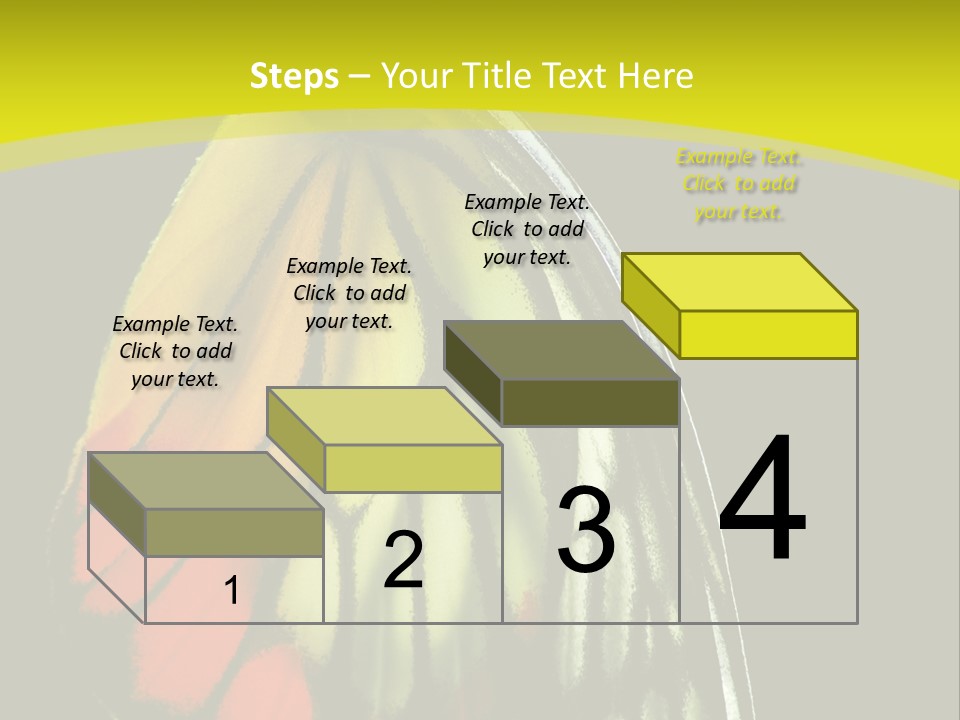 Steps – Your Title Text Here

Example Text. Click to add your text.

Example Text. Click to add your text.

Example Text. Click to add your text.

Example Text. Click to add your text.

1

2

3

4